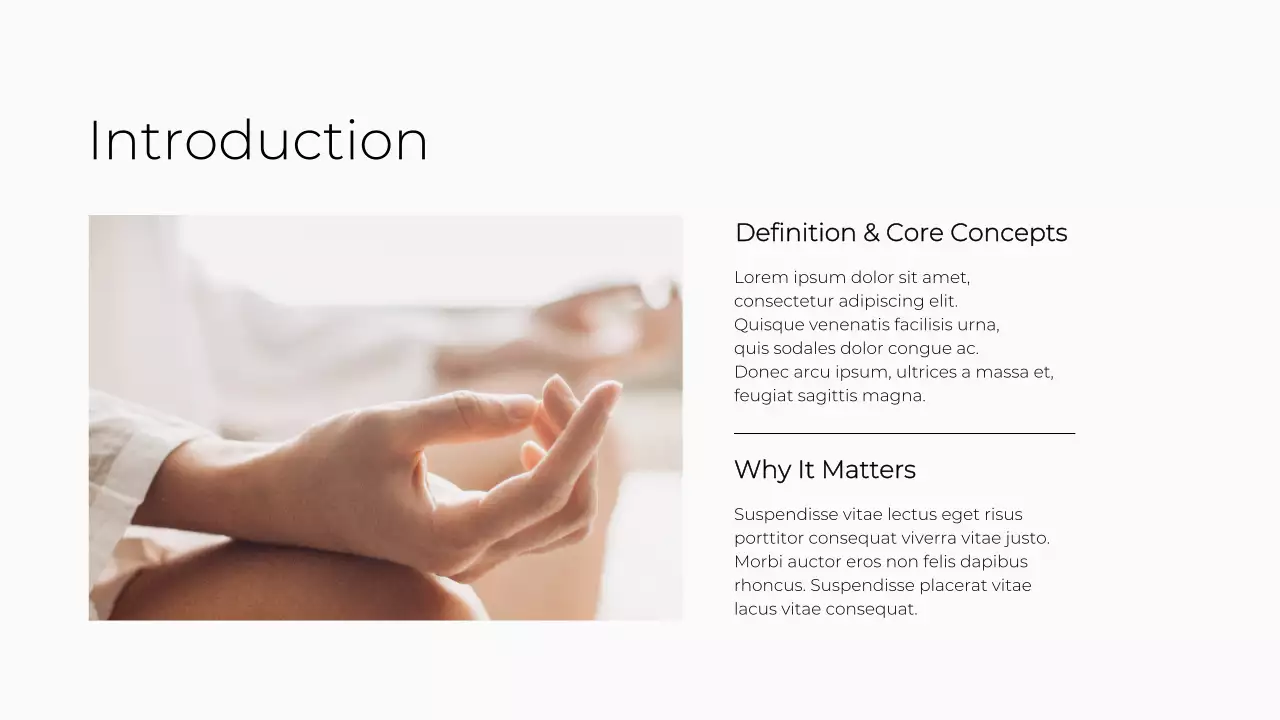 Introduction

Definition & Core Concepts

Lorem ipsum dolor sit amet, consectetur adipiscing elit. Quisque venenatis facilisis urna, quis sodales dolor congue ac. Donec arcu ipsum, ultrices a massa et, feugiat sagittis magna.

Why It Matters

Suspendisse vitae lectus eget risus porttitor consequat viverra vitae justo. Morbi auctor eros non felis dapibus rhoncus. Suspendisse placerat vitae lacus vitae consequat.